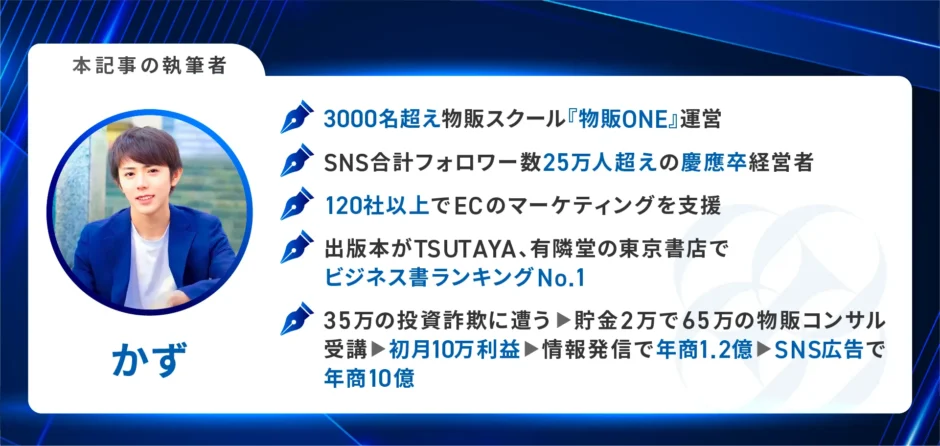 本記事の執筆者

かず

3000名超え物販スクール『物販ONE』運営

SNS合計フォロワー数25万人超えの慶應卒経営者

120社以上でECのマーケティングを支援

出版本がTSUTAYA、有隣堂の東京書店でビジネス書ランキングNo.1

35万の投資詐欺に遭う▶貯金2万で65万の物販コンサル受講▶初月10万利益▶情報発信で年商1.2億▶SNS広告で年商10億